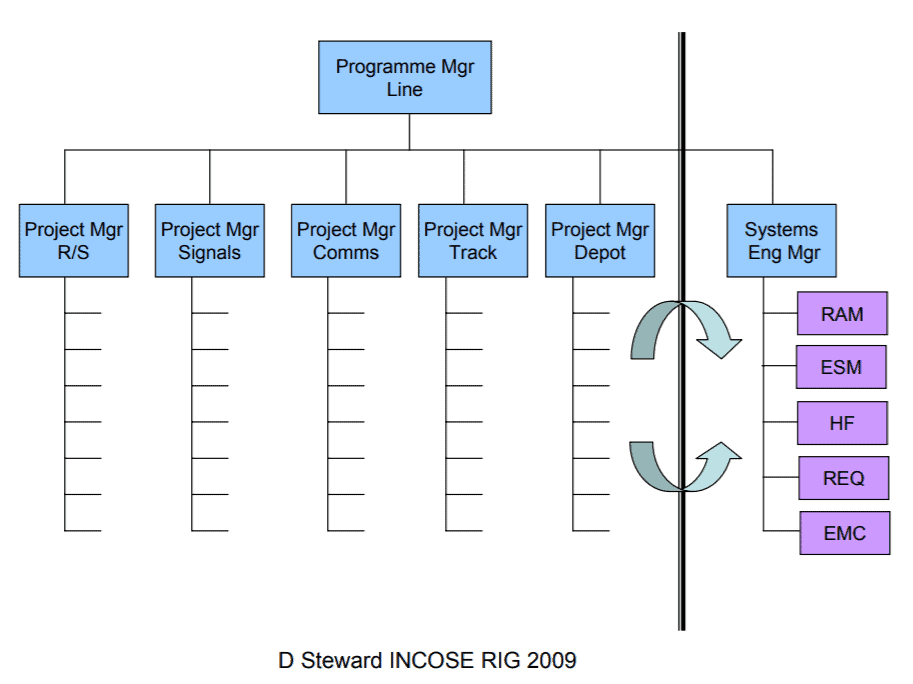 Programme Mgr
Line

Project Mgr
R/S

Project Mgr
Signals

Project Mgr
Comms

Project Mgr
Track

Project Mgr
Depot

Systems
Eng Mgr

RAM

ESM

HF

REQ

EMC

D Steward INCOSE RIG 2009